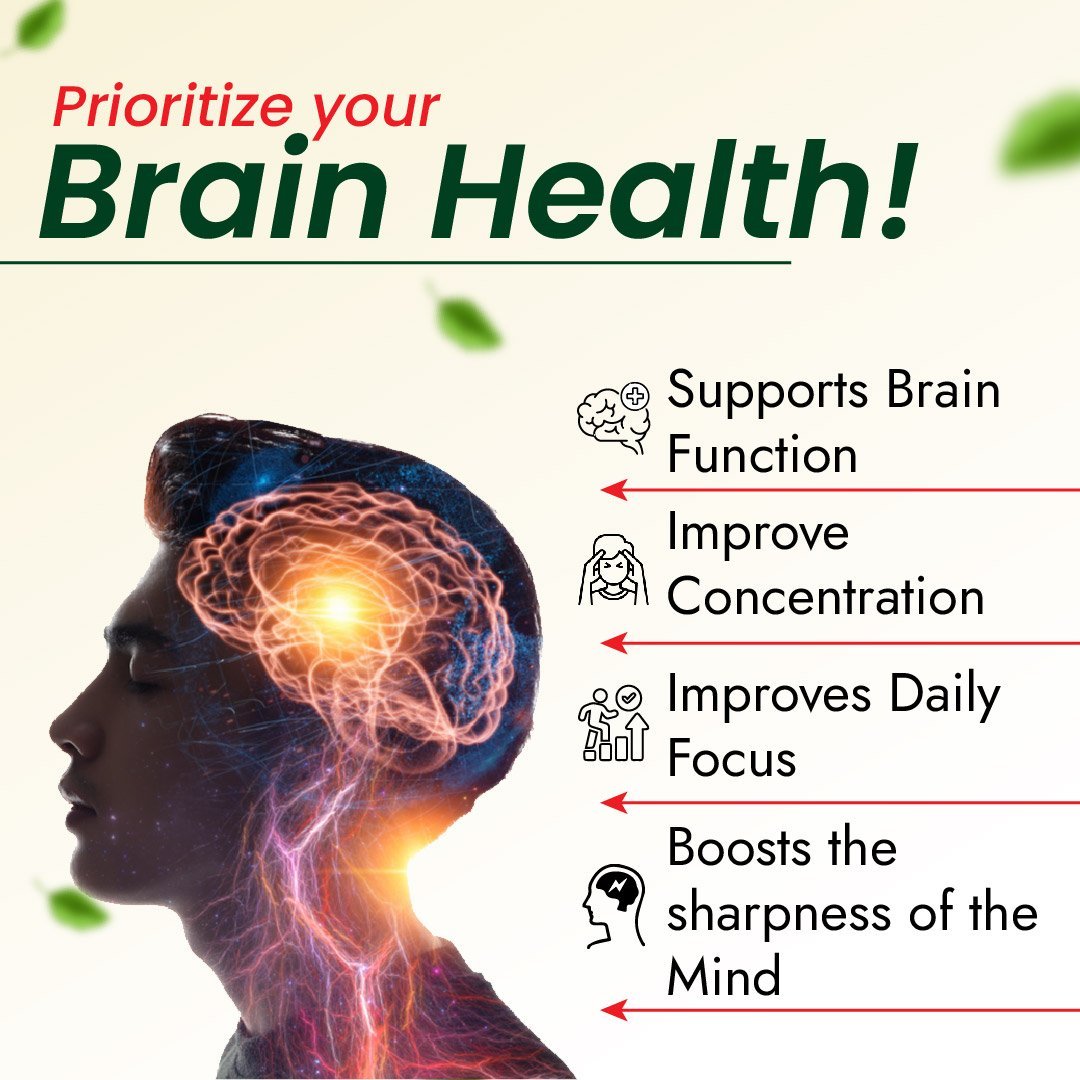 Prioritize your
Brain Health!

Supports Brain Function

Improve Concentration

Improves Daily Focus

Boosts the sharpness of the Mind